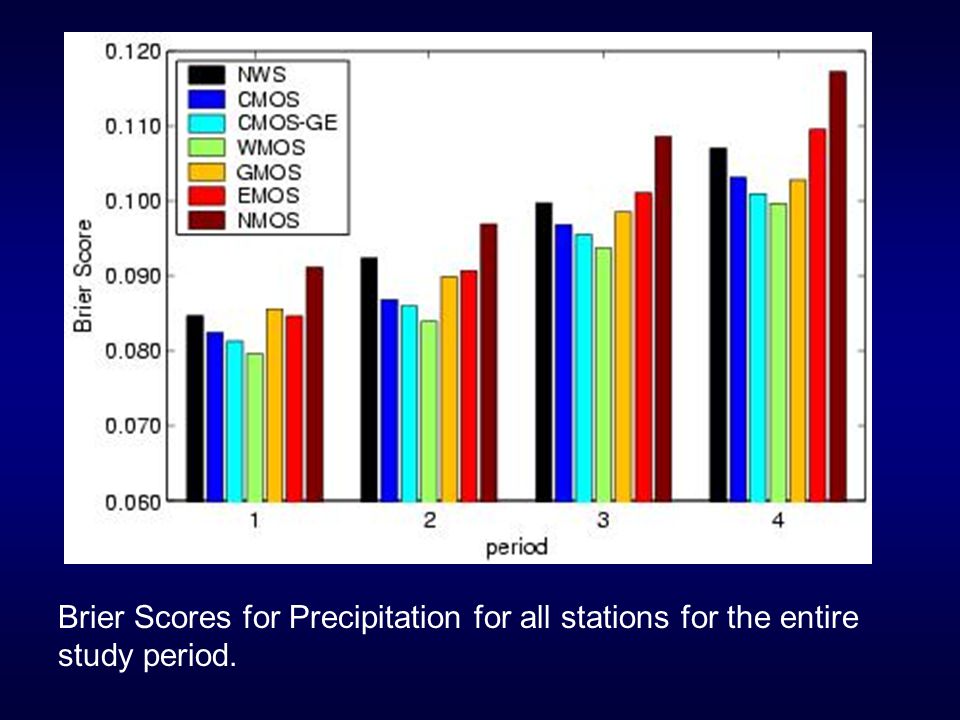 0.120
0.110
0.100
0.090
0.080
0.070
0.060

Brier Score

NWS
CMOS
CMOS-GE
WMOS
GMOS
EMOS
NMOS

1
2
3
4
period

Brier Scores for Precipitation for all stations for the entire study period.